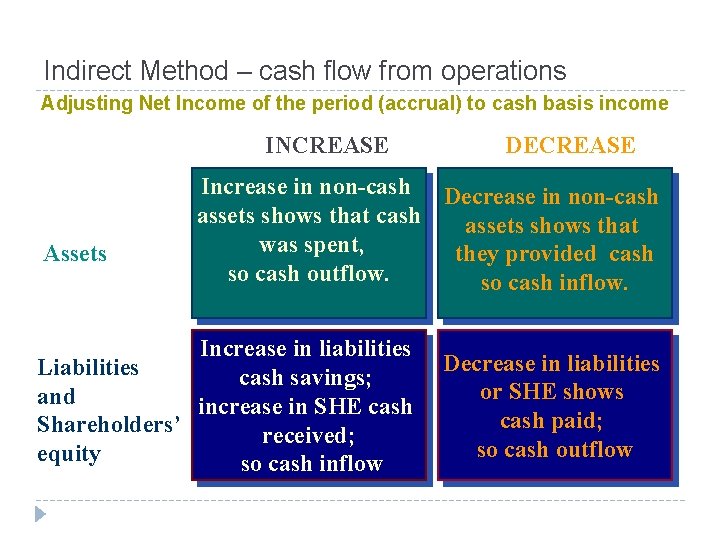 Indirect Method – cash flow from operations

Adjusting Net Income of the period (accrual) to cash basis income

| | INCREASE | DECREASE |
|---|---|---|
| Assets | Increase in non-cash assets shows that cash was spent, so cash outflow. | Decrease in non-cash assets shows that they provided cash so cash inflow. |
| Liabilities and Shareholders' equity | Increase in liabilities cash savings; increase in SHE cash received; so cash inflow | Decrease in liabilities or SHE shows cash paid; so cash outflow |